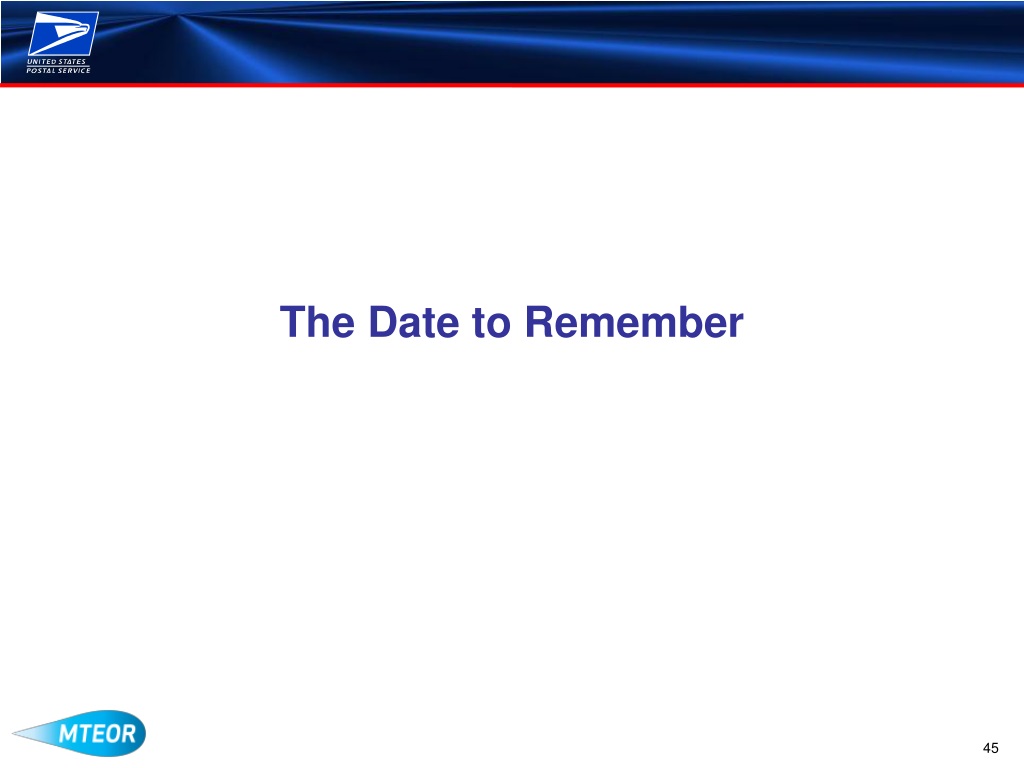 UNITED STATES
POSTAL SERVICE

The Date to Remember

MTEOR

45